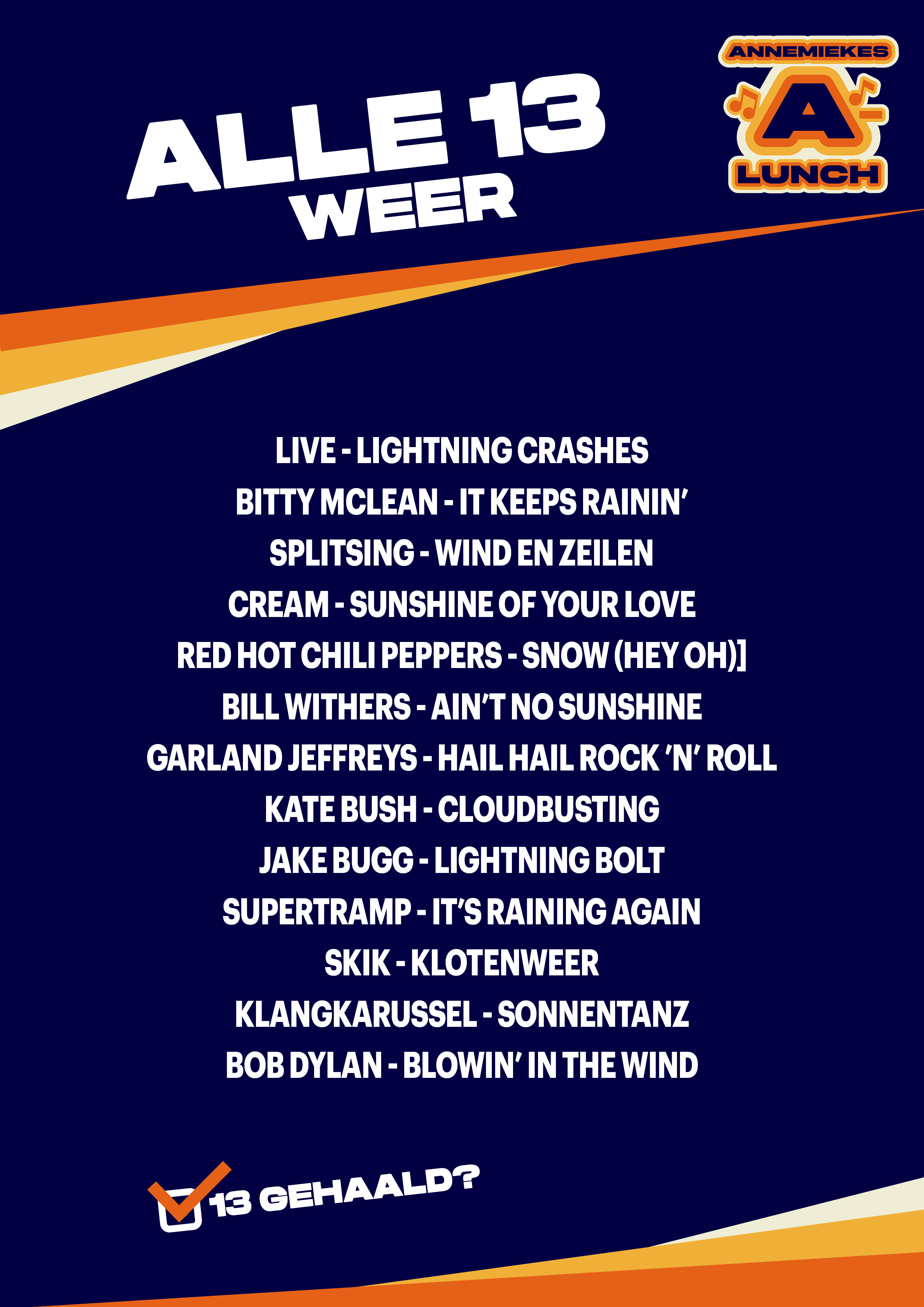 ALLE 13
WEER

ANNEMIEKES
A-
LUNCH

LIVE - LIGHTNING CRASHES
BITTY MCLEAN - IT KEEPS RAININ'
SPLITSING - WIND EN ZEILEN
CREAM - SUNSHINE OF YOUR LOVE
RED HOT CHILI PEPPERS - SNOW (HEY OH)]
BILL WITHERS - AIN'T NO SUNSHINE
GARLAND JEFFREYS - HAIL HAIL ROCK 'N' ROLL
KATE BUSH - CLOUDBUSTING
JAKE BUGG - LIGHTNING BOLT
SUPERTRAMP - IT'S RAINING AGAIN
SKIK - KLOTENWEER
KLANGKARUSSEL - SONNENTANZ
BOB DYLAN - BLOWIN' IN THE WIND

13 GEHAALD?